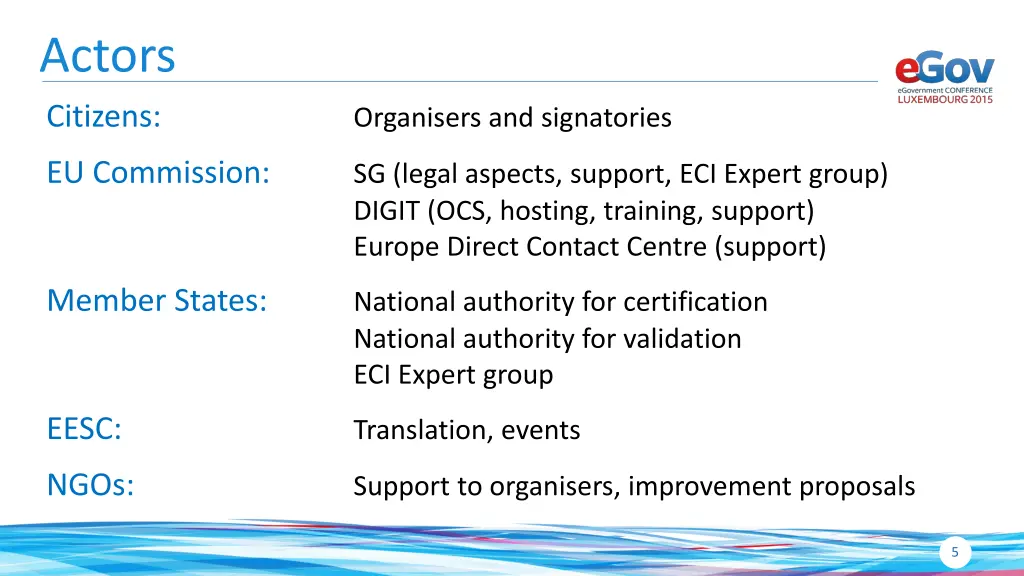 Actors

eGov
eGovernment CONFERENCE
LUXEMBOURG 2015

Citizens: Organisers and signatories

EU Commission: SG (legal aspects, support, ECI Expert group)
DIGIT (OCS, hosting, training, support)
Europe Direct Contact Centre (support)

Member States: National authority for certification
National authority for validation
ECI Expert group

EESC: Translation, events

NGOs: Support to organisers, improvement proposals

5